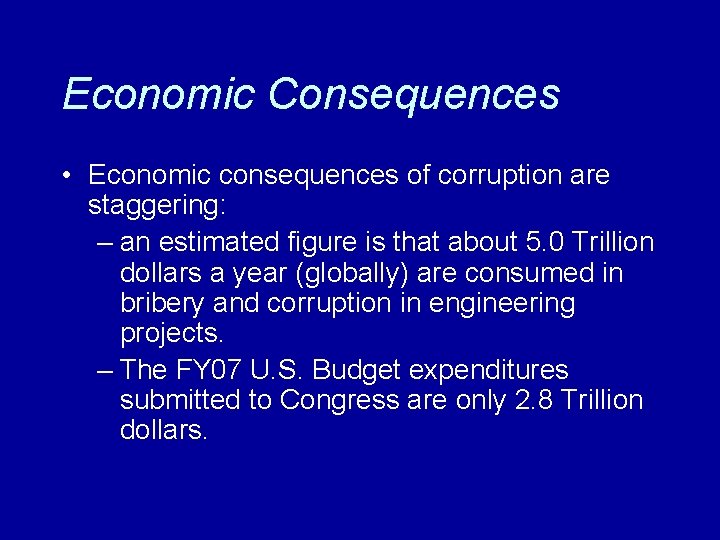 Economic Consequences

• Economic consequences of corruption are staggering:

– an estimated figure is that about 5.0 Trillion dollars a year (globally) are consumed in bribery and corruption in engineering projects.

– The FY07 U.S. Budget expenditures submitted to Congress are only 2.8 Trillion dollars.